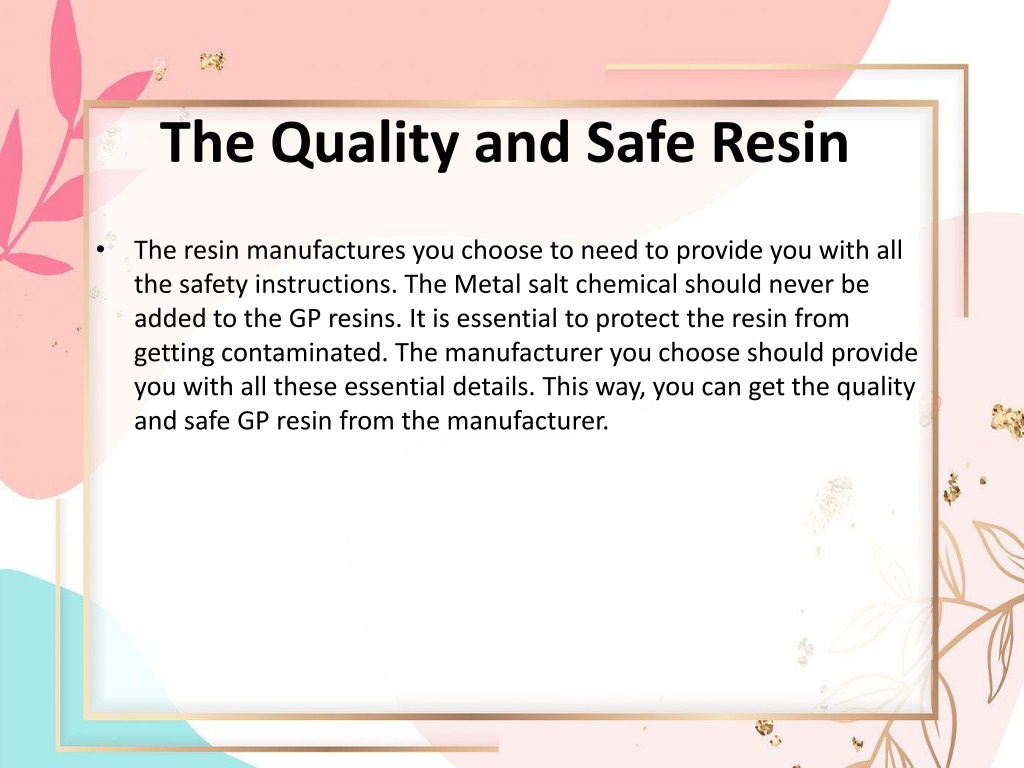 The Quality and Safe Resin

• The resin manufactures you choose to need to provide you with all the safety instructions. The Metal salt chemical should never be added to the GP resins. It is essential to protect the resin from getting contaminated. The manufacturer you choose should provide you with all these essential details. This way, you can get the quality and safe GP resin from the manufacturer.